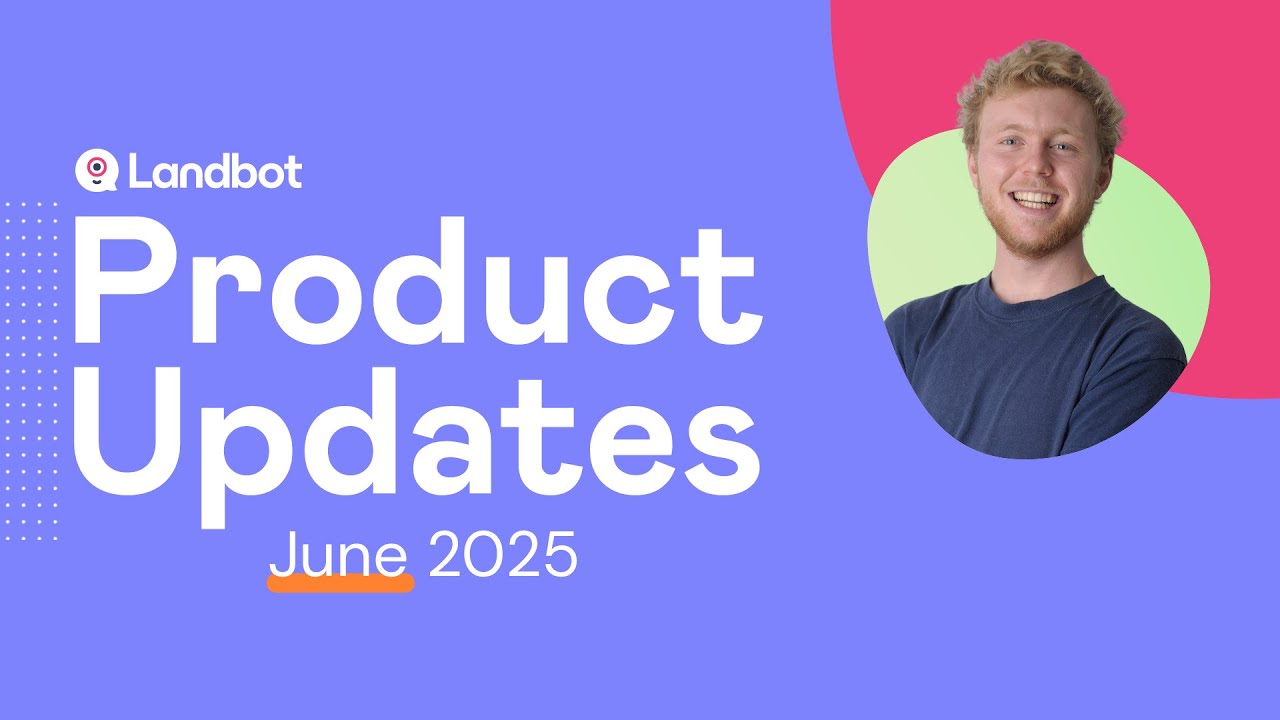 Landbot

Product Updates

June 2025